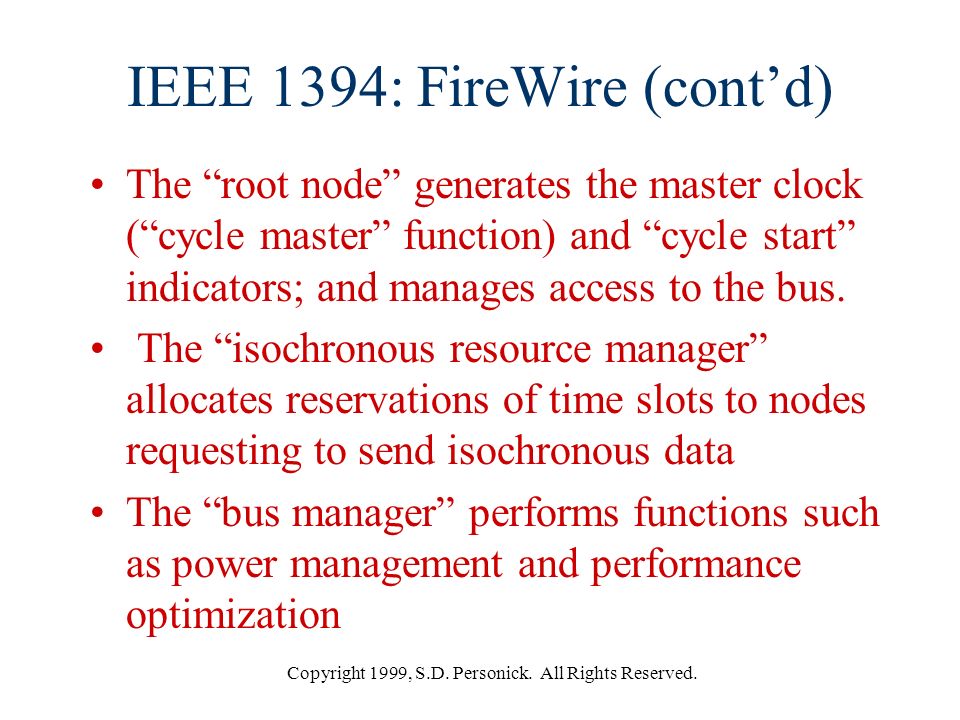 IEEE 1394: FireWire (cont’d)

• The “root node” generates the master clock (“cycle master” function) and “cycle start” indicators; and manages access to the bus.

• The “isochronous resource manager” allocates reservations of time slots to nodes requesting to send isochronous data

• The “bus manager” performs functions such as power management and performance optimization

Copyright 1999, S.D. Personick. All Rights Reserved.